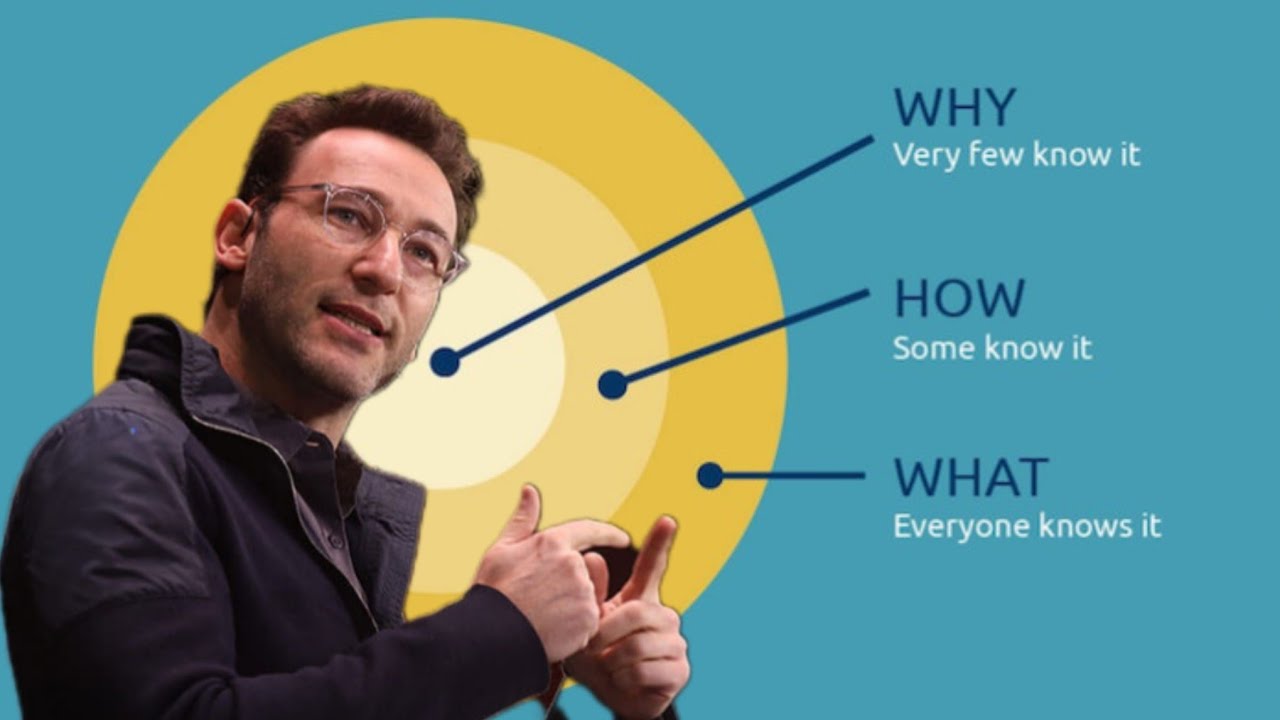 WHY
Very few know it

HOW
Some know it

WHAT
Everyone knows it